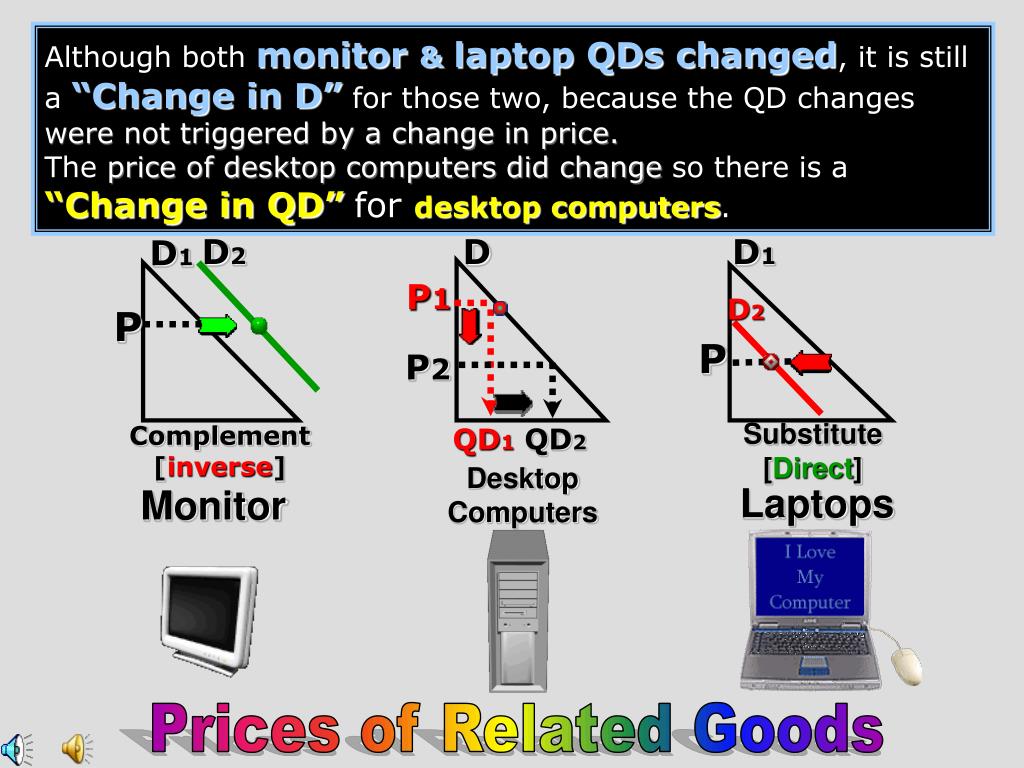 Although both monitor & laptop QDs changed, it is still a "Change in D" for those two, because the QD changes were not triggered by a change in price.
The price of desktop computers did change so there is a "Change in QD" for desktop computers.

$D_1$ $D_2$
P
Complement
[inverse]
Monitor

D
$P_1$
$P_2$
$QD_1$ $QD_2$
Desktop Computers

$D_1$
$D_2$
P
Substitute
[Direct]
Laptops

I Love My Computer

Prices of Related Goods